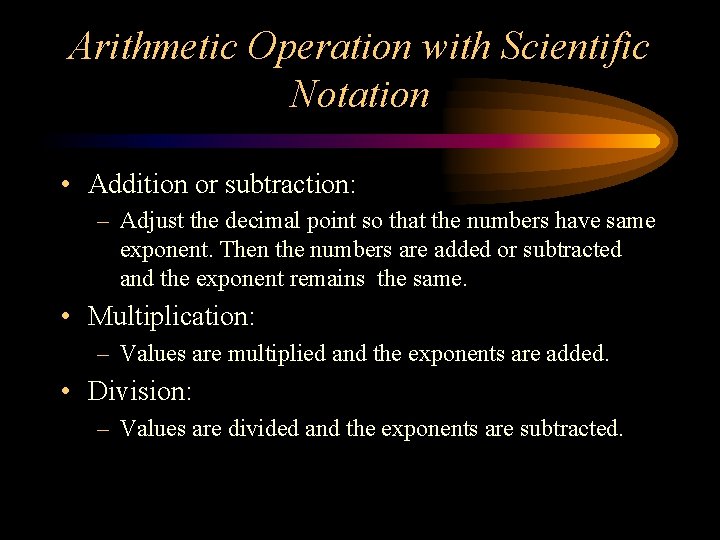 Arithmetic Operation with Scientific Notation

• Addition or subtraction:
– Adjust the decimal point so that the numbers have same exponent. Then the numbers are added or subtracted and the exponent remains the same.

• Multiplication:
– Values are multiplied and the exponents are added.

• Division:
– Values are divided and the exponents are subtracted.